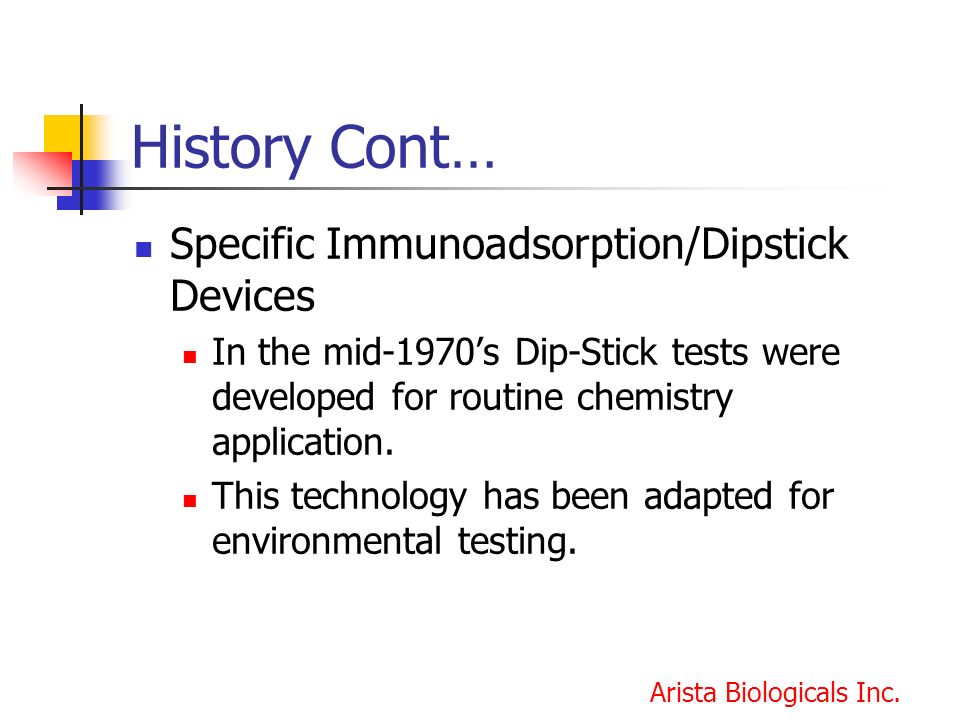 History Cont…

Specific Immunoadsorption/Dipstick Devices

In the mid-1970’s Dip-Stick tests were developed for routine chemistry application.

This technology has been adapted for environmental testing.

Arista Biologicals Inc.